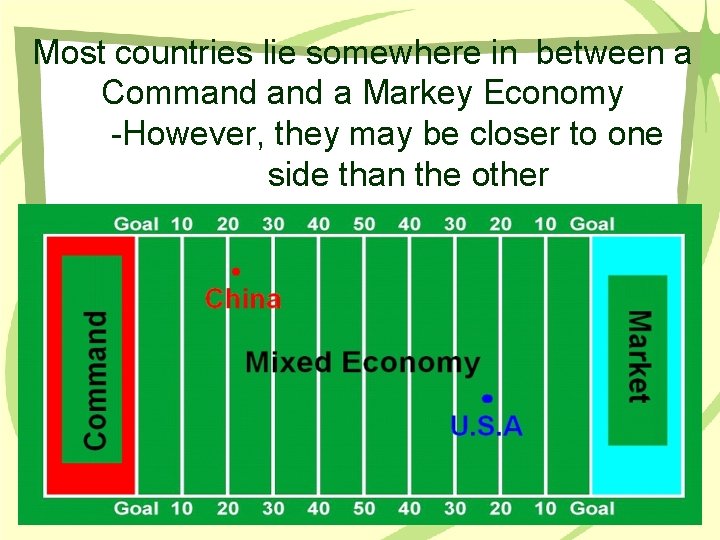 Most countries lie somewhere in between a Command and a Markey Economy
-However, they may be closer to one side than the other

Goal 10 20 30 40 50 40 30 20 10 Goal

Command

China

Mixed Economy

U.S.A

Market

Goal 10 20 30 40 50 40 30 20 10 Goal